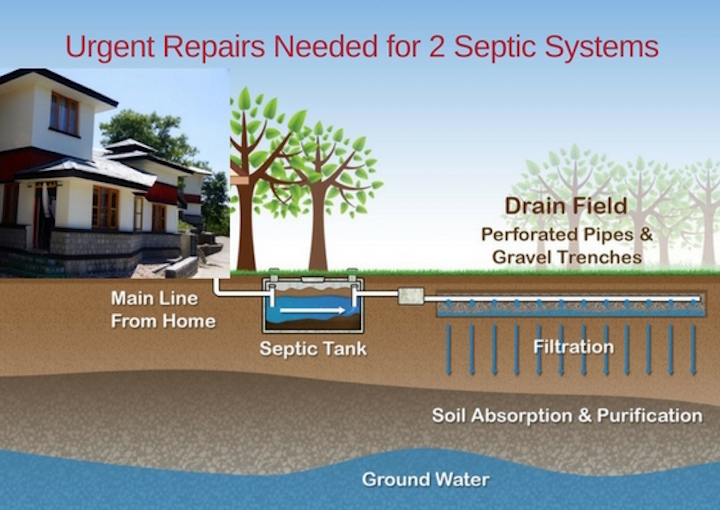 Urgent Repairs Needed for 2 Septic Systems

Drain Field
Perforated Pipes & Gravel Trenches

Main Line From Home

Septic Tank

Filtration

Soil Absorption & Purification

Ground Water